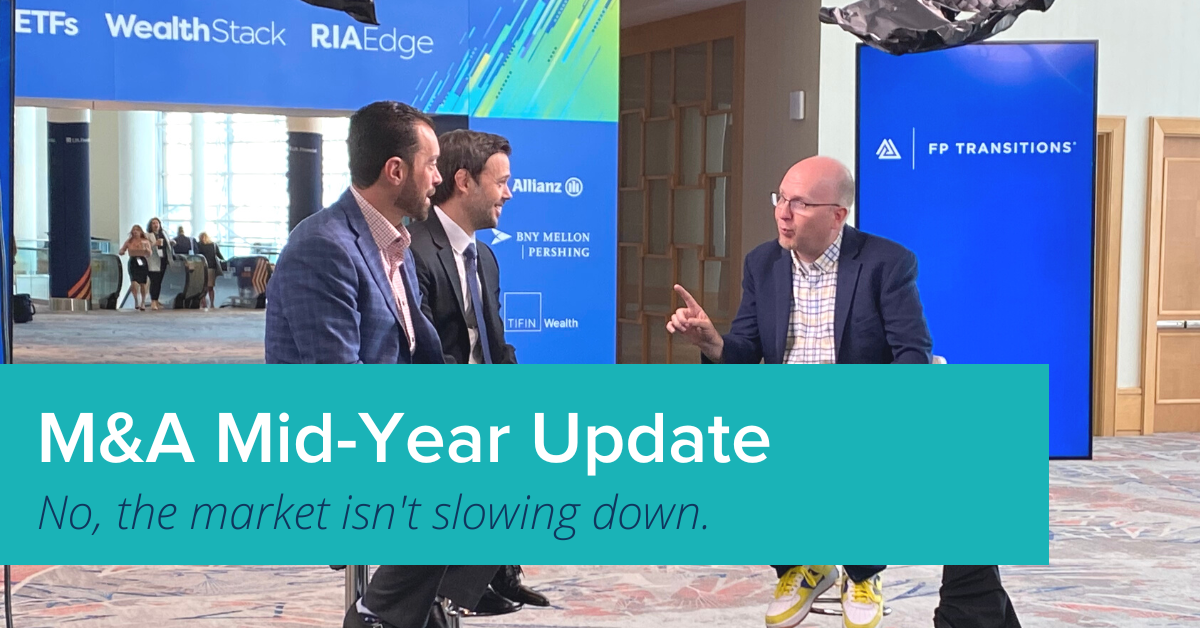 ETFs WealthStack RIAEdge

Allianz

BNY MELLON | PERSHING

TIFIN Wealth

FP TRANSITIONS

M&A Mid-Year Update

No, the market isn't slowing down.